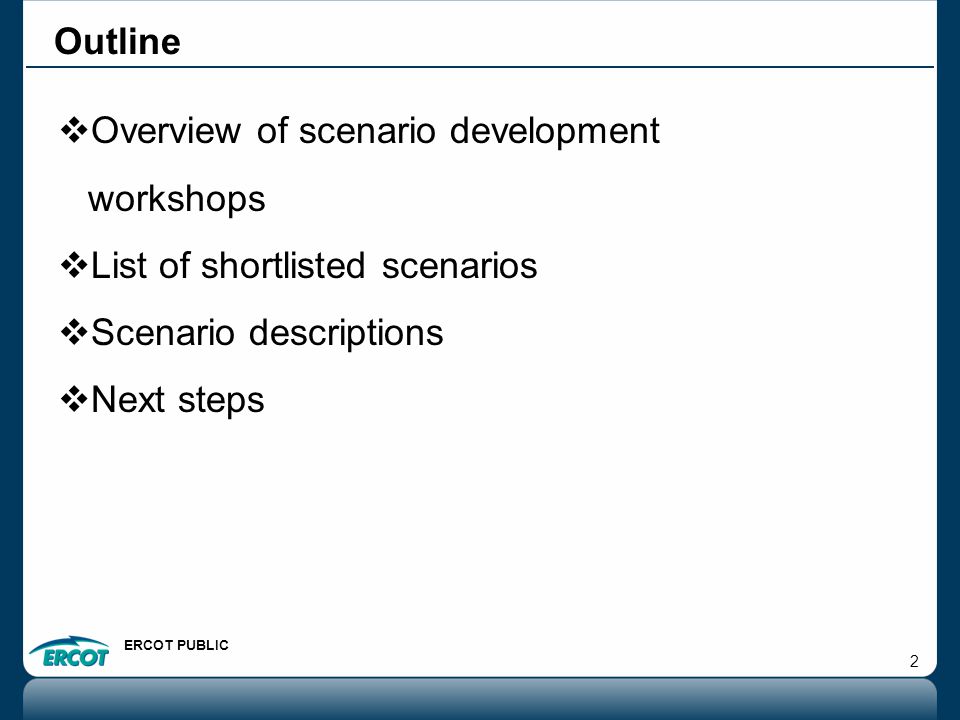 Outline

❖Overview of scenario development workshops

❖List of shortlisted scenarios

❖Scenario descriptions

❖Next steps

ERCOT

ERCOT PUBLIC

2